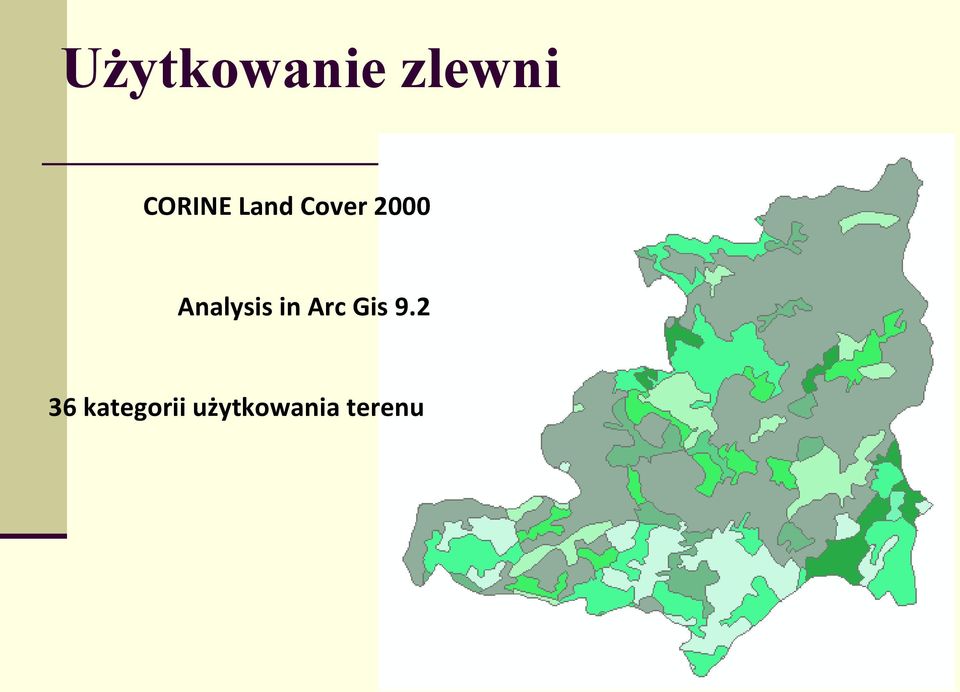 Użytkowanie zlewni

CORINE Land Cover 2000

Analysis in Arc Gis 9.2

36 kategorii użytkowania terenu